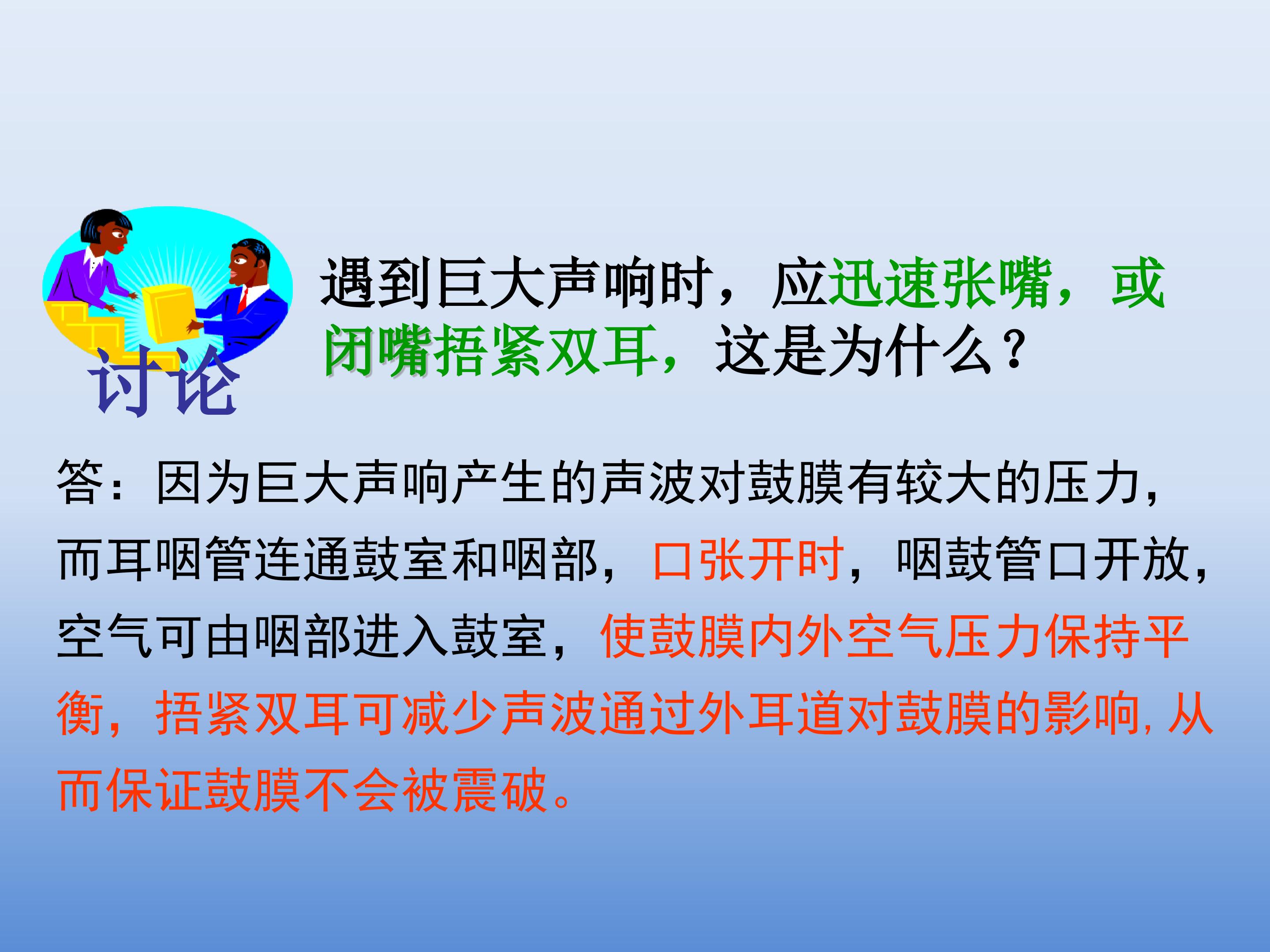 讨论

遇到巨大声响时，应迅速张嘴，或闭嘴捂紧双耳，这是为什么？

答：因为巨大声响产生的声波对鼓膜有较大的压力，而耳咽管连通鼓室和咽部，口张开时，咽鼓管口开放，空气可由咽部进入鼓室，使鼓膜内外空气压力保持平衡，捂紧双耳可减少声波通过外耳道对鼓膜的影响，从而保证鼓膜不会被震破。